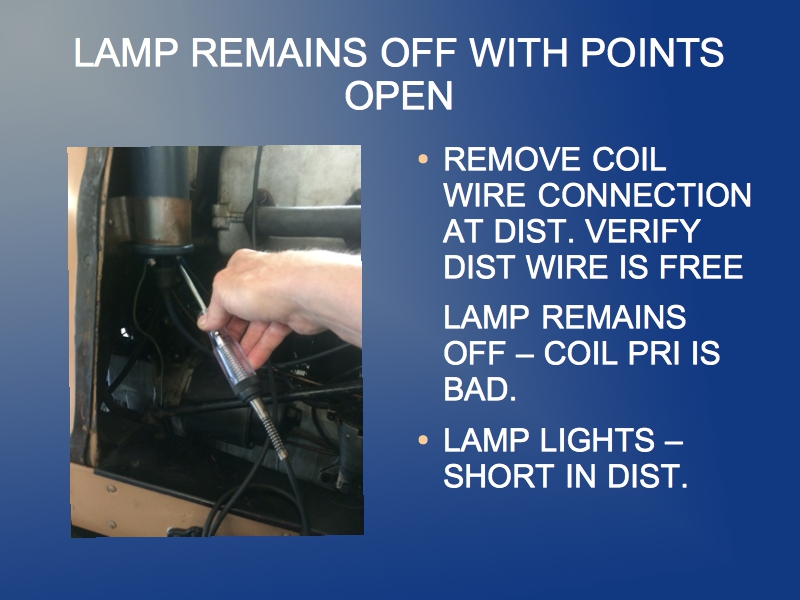 LAMP REMAINS OFF WITH POINTS OPEN

• REMOVE COIL WIRE CONNECTION AT DIST. VERIFY DIST WIRE IS FREE

LAMP REMAINS OFF – COIL PRI IS BAD.

• LAMP LIGHTS – SHORT IN DIST.